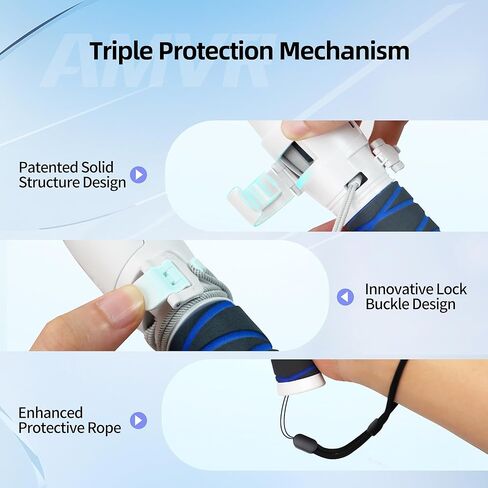 AMVR

Triple Protection Mechanism

Patented Solid Structure Design

Innovative Lock Buckle Design

Enhanced Protective Rope